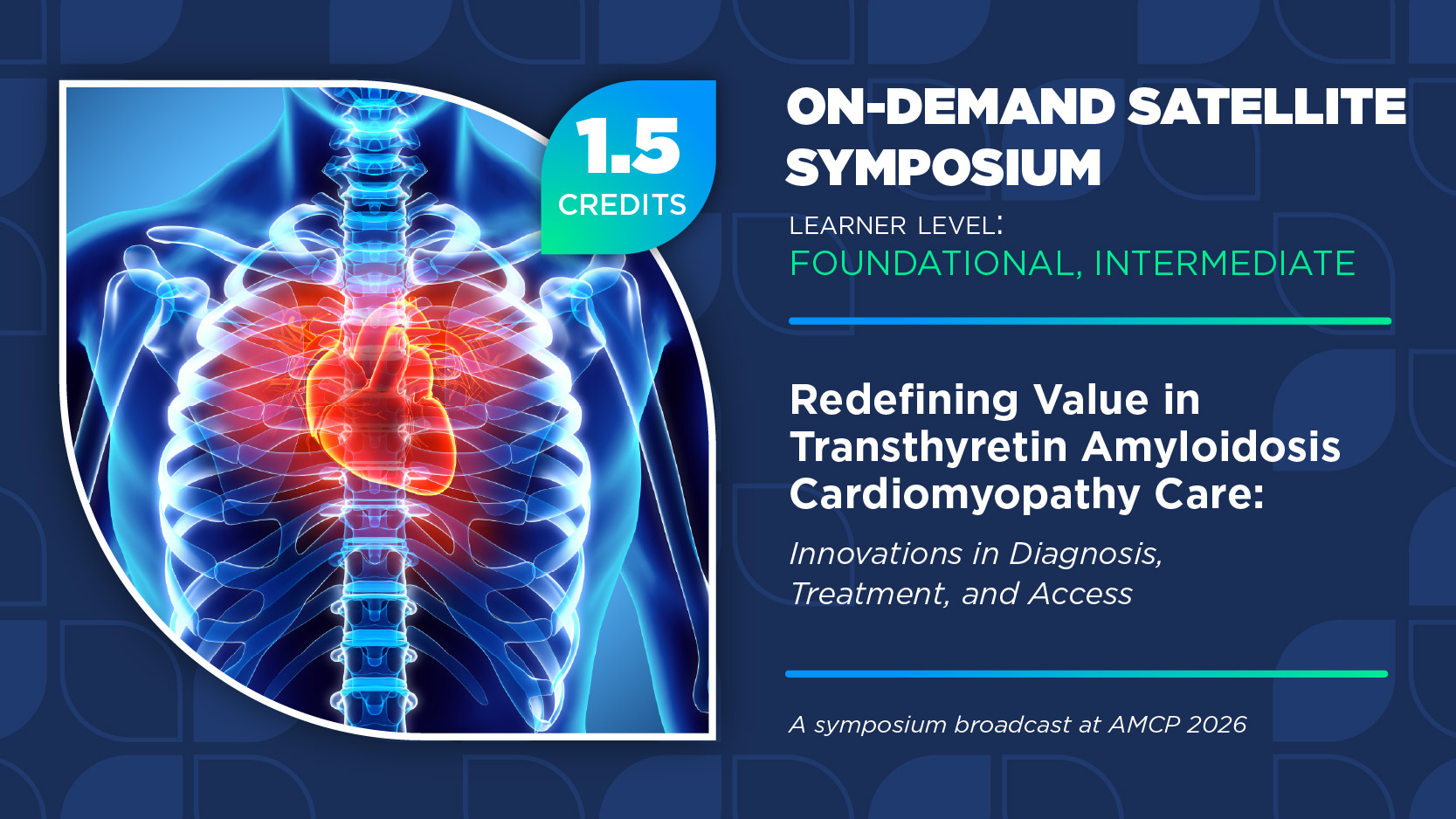 1.5
CREDITS

ON-DEMAND SATELLITE SYMPOSIUM

LEARNER LEVEL:
FOUNDATIONAL, INTERMEDIATE

Redefining Value in Transthyretin Amyloidosis Cardiomyopathy Care:

Innovations in Diagnosis, Treatment, and Access

A symposium broadcast at AMCP 2026